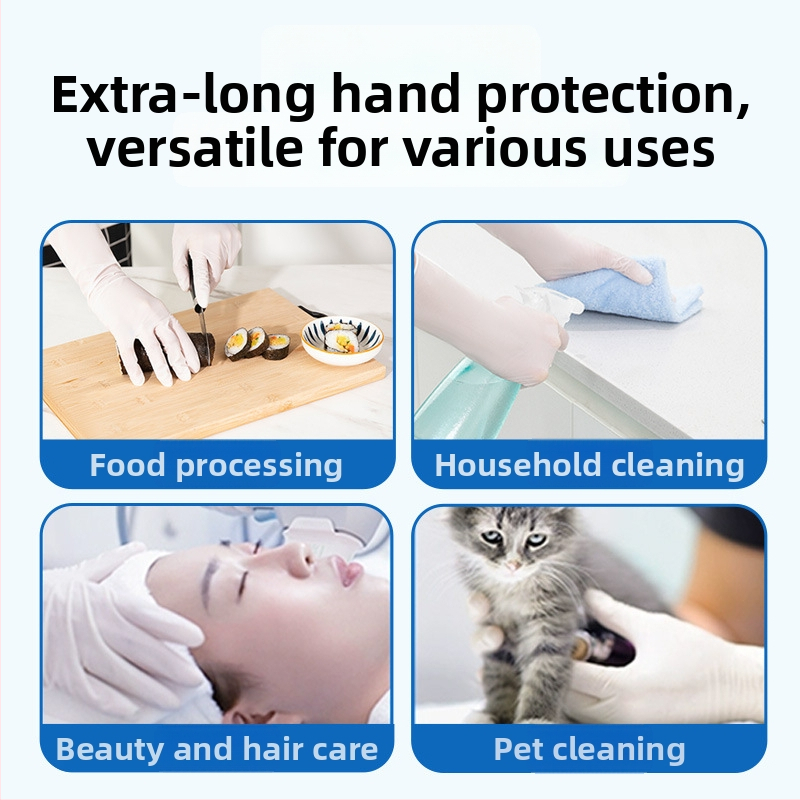 Extra-long hand protection, versatile for various uses

Food processing

Household cleaning

Beauty and hair care

Pet cleaning